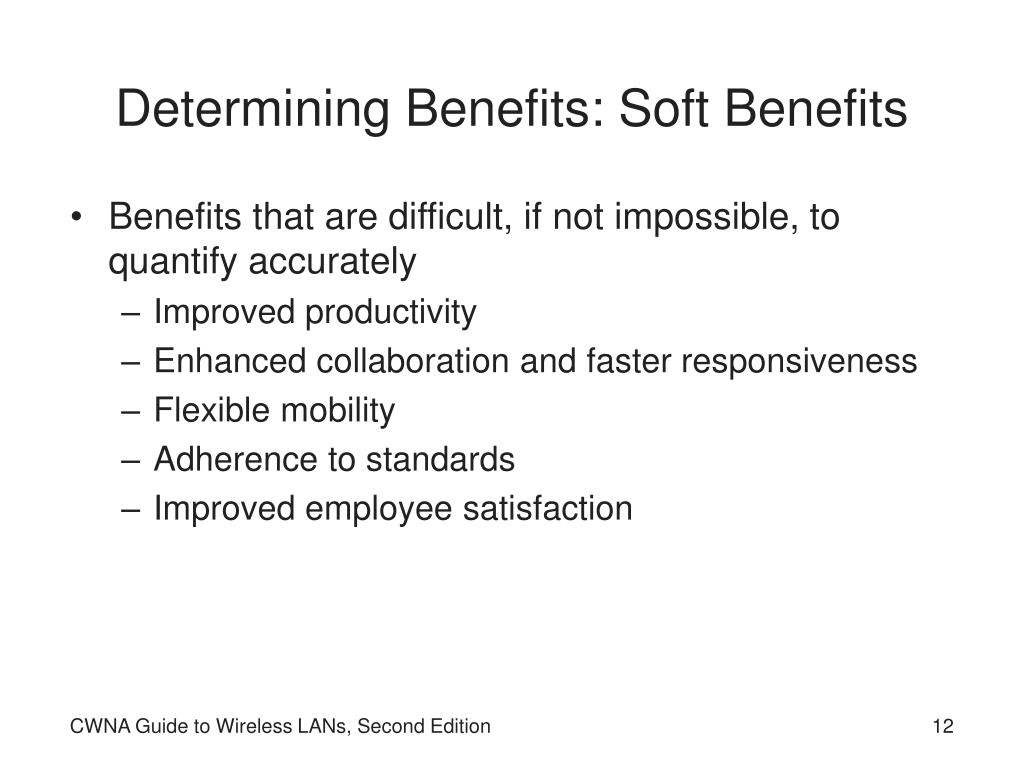 Determining Benefits: Soft Benefits

• Benefits that are difficult, if not impossible, to quantify accurately
– Improved productivity
– Enhanced collaboration and faster responsiveness
– Flexible mobility
– Adherence to standards
– Improved employee satisfaction

CWNA Guide to Wireless LANs, Second Edition

12